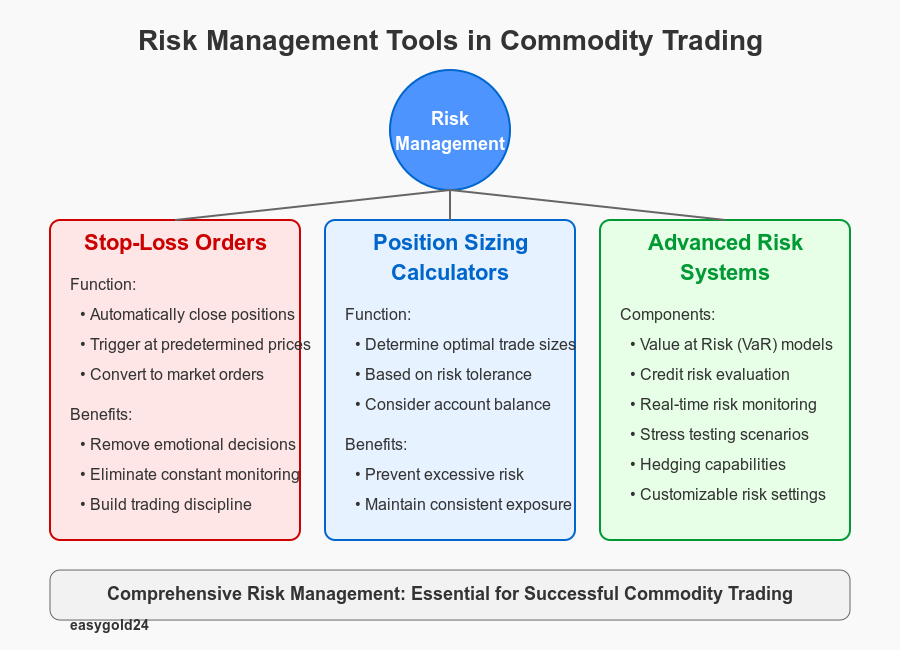 Risk Management Tools in Commodity Trading

Risk Management

Stop-Loss Orders

Function:
• Automatically close positions
• Trigger at predetermined prices
• Convert to market orders

Benefits:
• Remove emotional decisions
• Eliminate constant monitoring
• Build trading discipline

Position Sizing Calculators

Function:
• Determine optimal trade sizes
• Based on risk tolerance
• Consider account balance

Benefits:
• Prevent excessive risk
• Maintain consistent exposure

Advanced Risk Systems

Components:
• Value at Risk (VaR) models
• Credit risk evaluation
• Real-time risk monitoring
• Stress testing scenarios
• Hedging capabilities
• Customizable risk settings

Comprehensive Risk Management: Essential for Successful Commodity Trading

easygold24